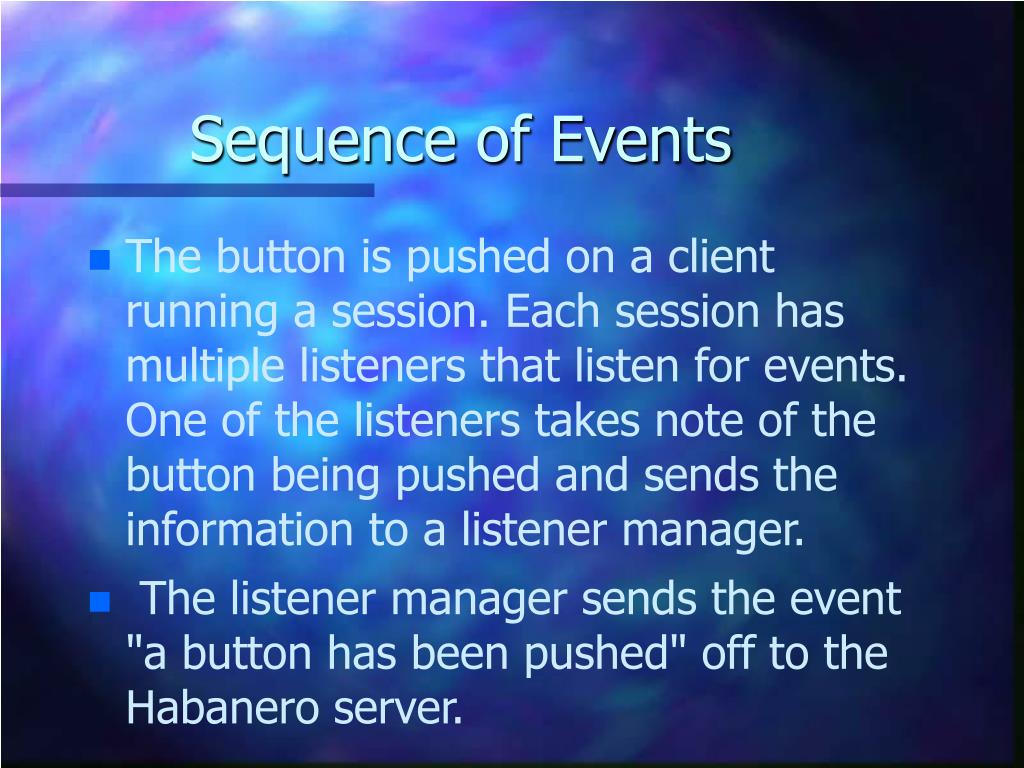 Sequence of Events

The button is pushed on a client running a session. Each session has multiple listeners that listen for events. One of the listeners takes note of the button being pushed and sends the information to a listener manager.

The listener manager sends the event "a button has been pushed" off to the Habanero server.